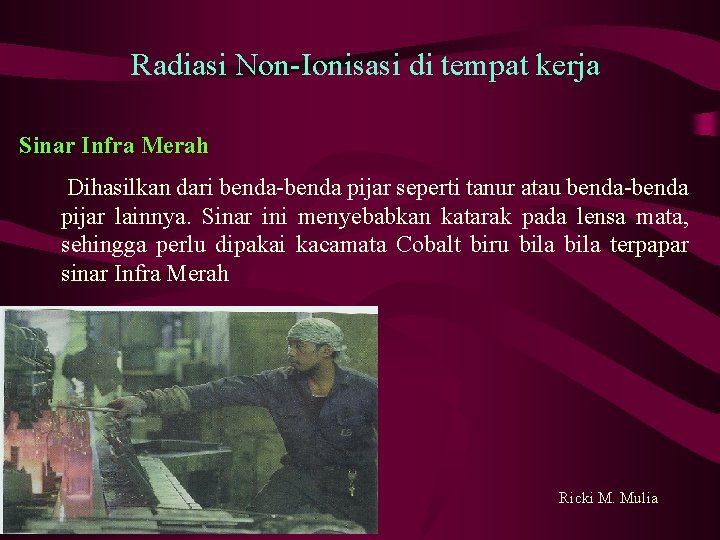 Radiasi Non-Ionisasi di tempat kerja

Sinar Infra Merah

Dihasilkan dari benda-benda pijar seperti tanur atau benda-benda pijar lainnya. Sinar ini menyebabkan katarak pada lensa mata, sehingga perlu dipakai kacamata Cobalt biru bila bila terpapar sinar Infra Merah

Ricki M. Mulia